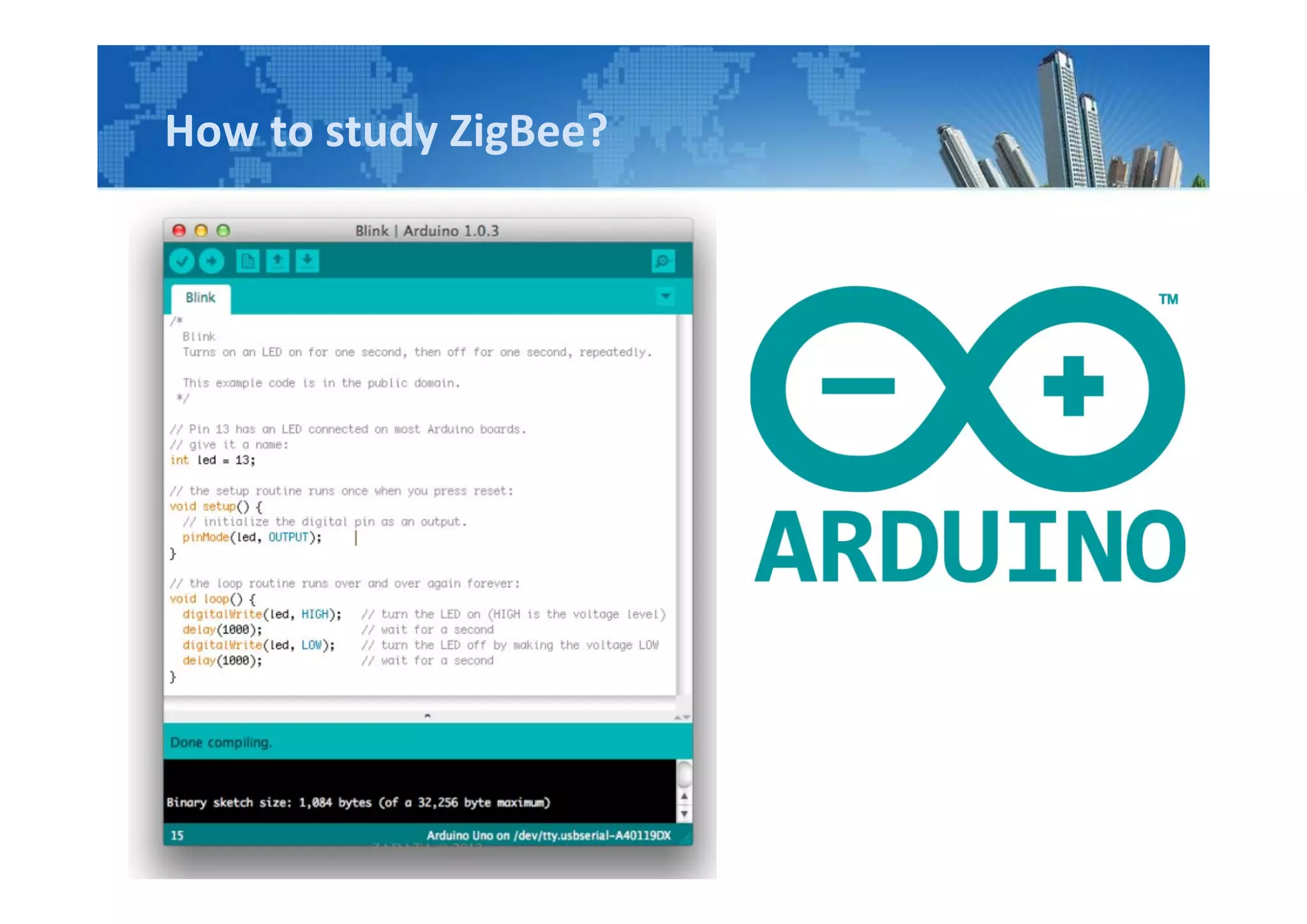 How to study ZigBee?

Blink | Arduino 1.0.3

Blink

/*
Blink
Turns on an LED on for one second, then off for one second, repeatedly.

This example code is in the public domain.
*/

// Pin 13 has an LED connected on most Arduino boards.
// give it a name:
int led = 13;

// the setup routine runs once when you press reset:
void setup() {
// initialize the digital pin as an output.
pinMode(led, OUTPUT);
}

// the loop routine runs over and over again forever:
void loop() {
digitalWrite(led, HIGH); // turn the LED on (HIGH is the voltage level)
delay(1000); // wait for a second
digitalWrite(led, LOW); // turn the LED off by making the voltage LOW
delay(1000); // wait for a second
}

Done compiling.

Binary sketch size: 1,084 bytes (of a 32,256 byte maximum)

15 Arduino Uno on /dev/tty.usbserial-A40119DX

TM
ARDUINO